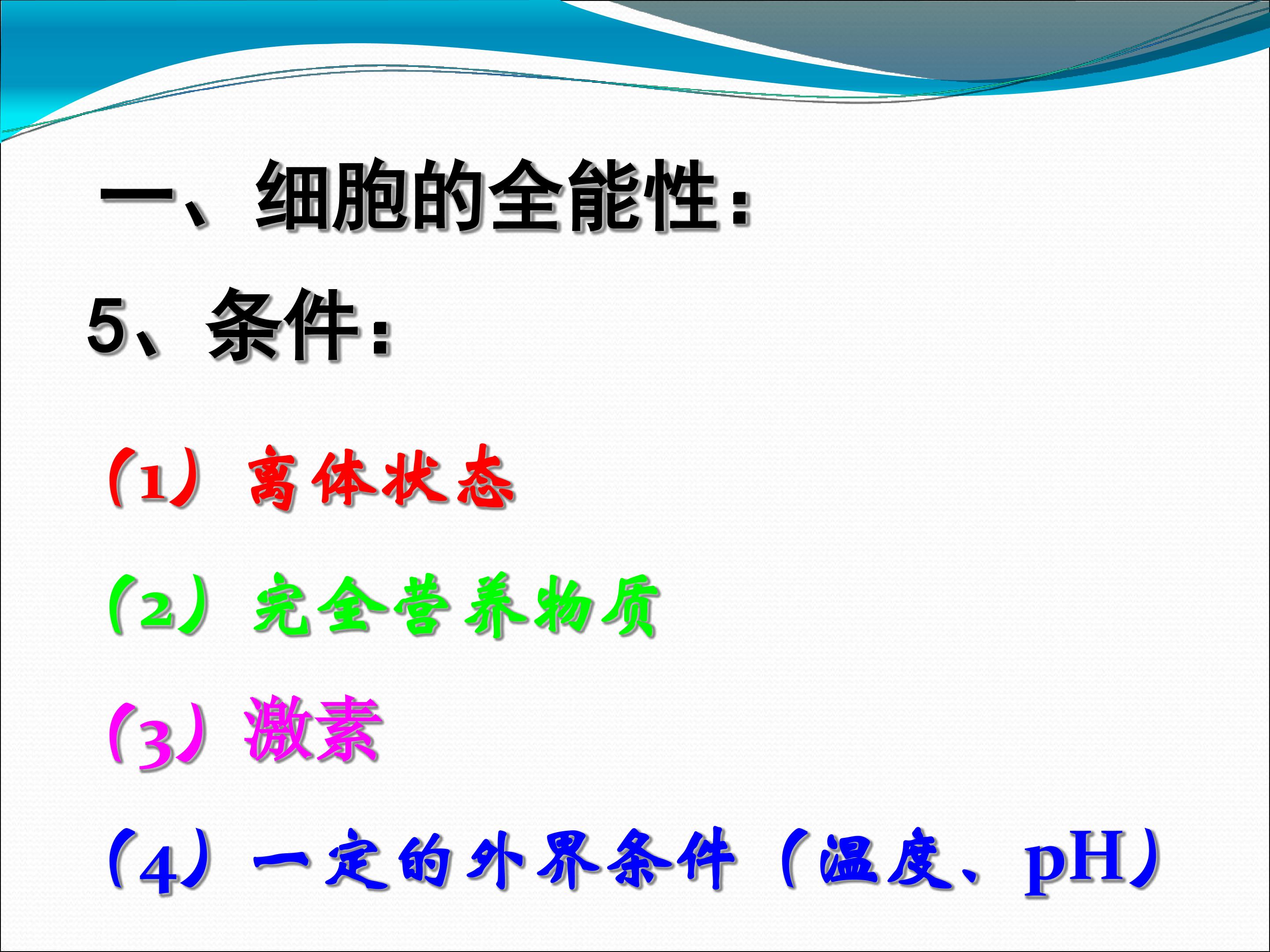 一、细胞的全能性：

5、条件：

（1）离体状态

（2）完全营养物质

（3）激素

（4）一定的外界条件（温度、pH）